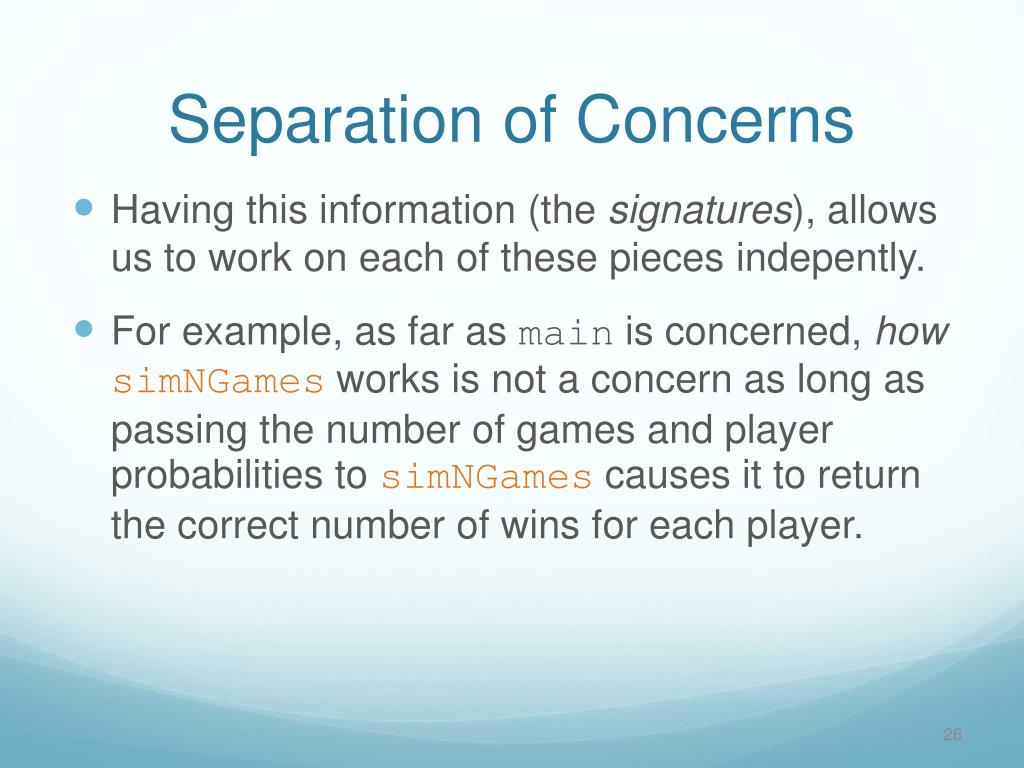 Separation of Concerns

Having this information (the signatures), allows us to work on each of these pieces indepently.

For example, as far as main is concerned, how simNGames works is not a concern as long as passing the number of games and player probabilities to simNGames causes it to return the correct number of wins for each player.

26